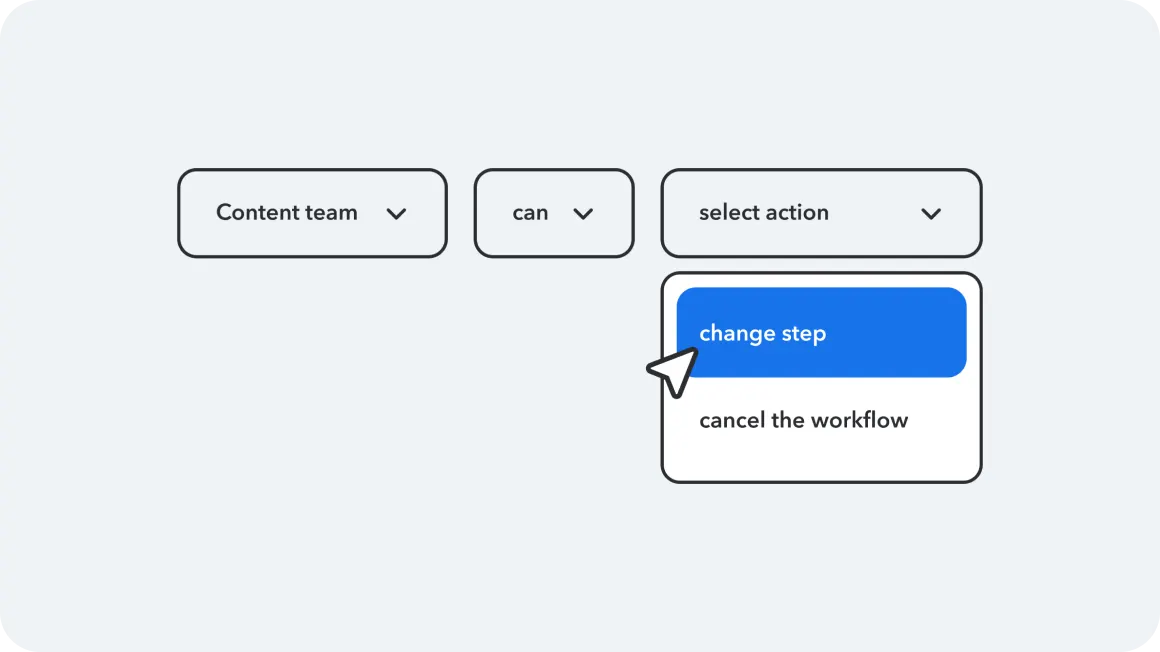 Content team can select action

change step

cancel the workflow